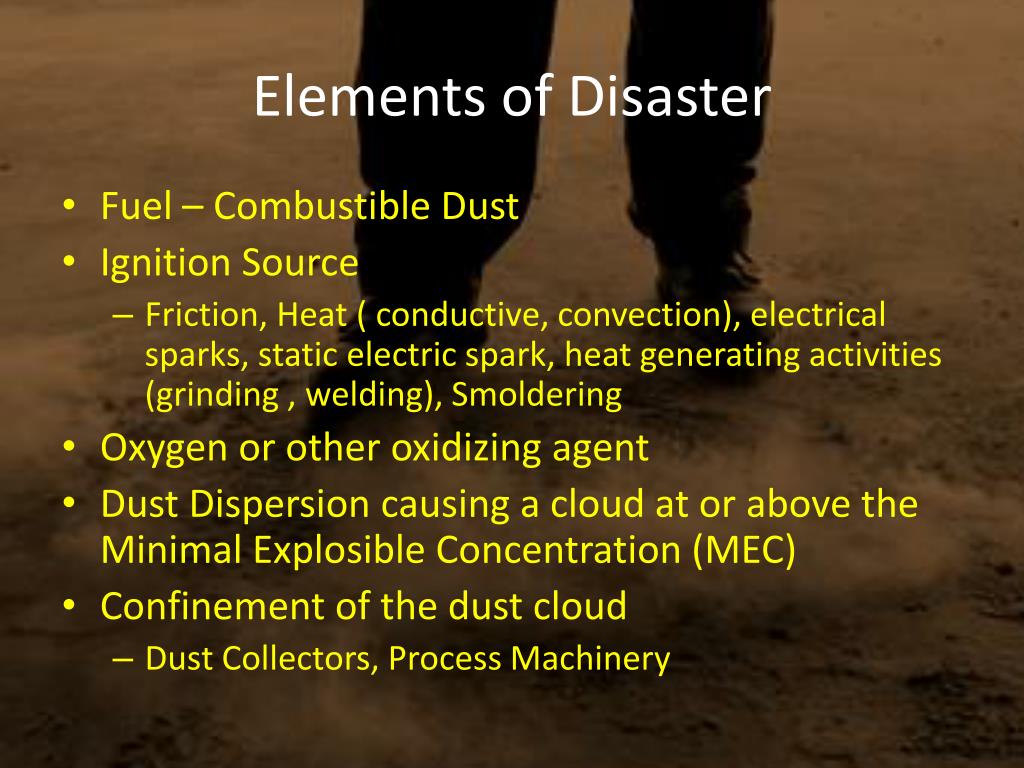 Elements of Disaster

• Fuel – Combustible Dust
• Ignition Source
– Friction, Heat ( conductive, convection), electrical sparks, static electric spark, heat generating activities (grinding , welding), Smoldering
• Oxygen or other oxidizing agent
• Dust Dispersion causing a cloud at or above the Minimal Explosible Concentration (MEC)
• Confinement of the dust cloud
– Dust Collectors, Process Machinery